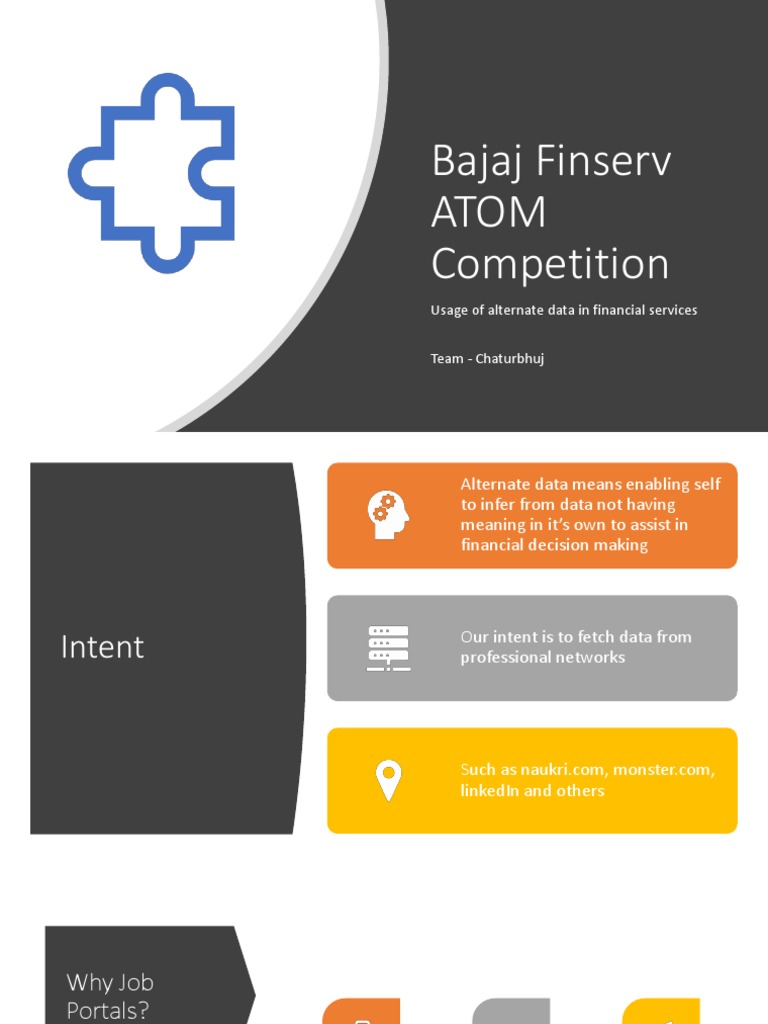 Bajaj Finserv ATOM Competition

Usage of alternate data in financial services

Team - Chaturbhuj

Intent

Alternate data means enabling self to infer from data not having meaning in it's own to assist in financial decision making

Our intent is to fetch data from professional networks

Such as naukri.com, monster.com, linkedIn and others

Why Job Portals?